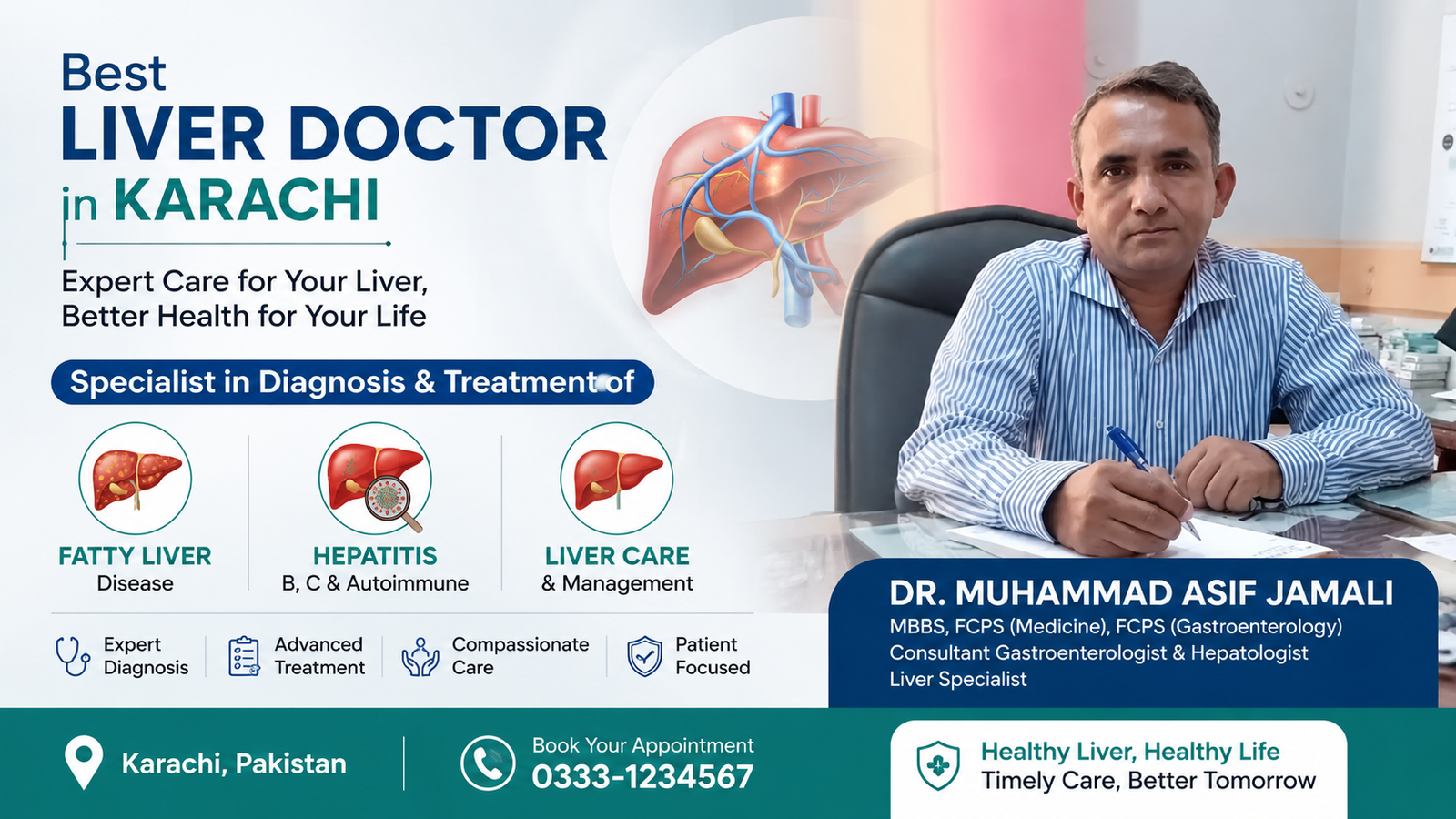 Best
LIVER DOCTOR
in KARACHI

Expert Care for Your Liver,
Better Health for Your Life

Specialist in Diagnosis & Treatment of

FATTY LIVER
Disease

HEPATITIS
B, C & Autoimmune

LIVER CARE
& Management

Expert Diagnosis

Advanced Treatment

Compassionate Care

Patient Focused

DR. MUHAMMAD ASIF JAMALI
MBBS, FCPS (Medicine), FCPS (Gastroenterology)
Consultant Gastroenterologist & Hepatologist
Liver Specialist

Karachi, Pakistan

Book Your Appointment
0333-1234567

Healthy Liver, Healthy Life
Timely Care, Better Tomorrow